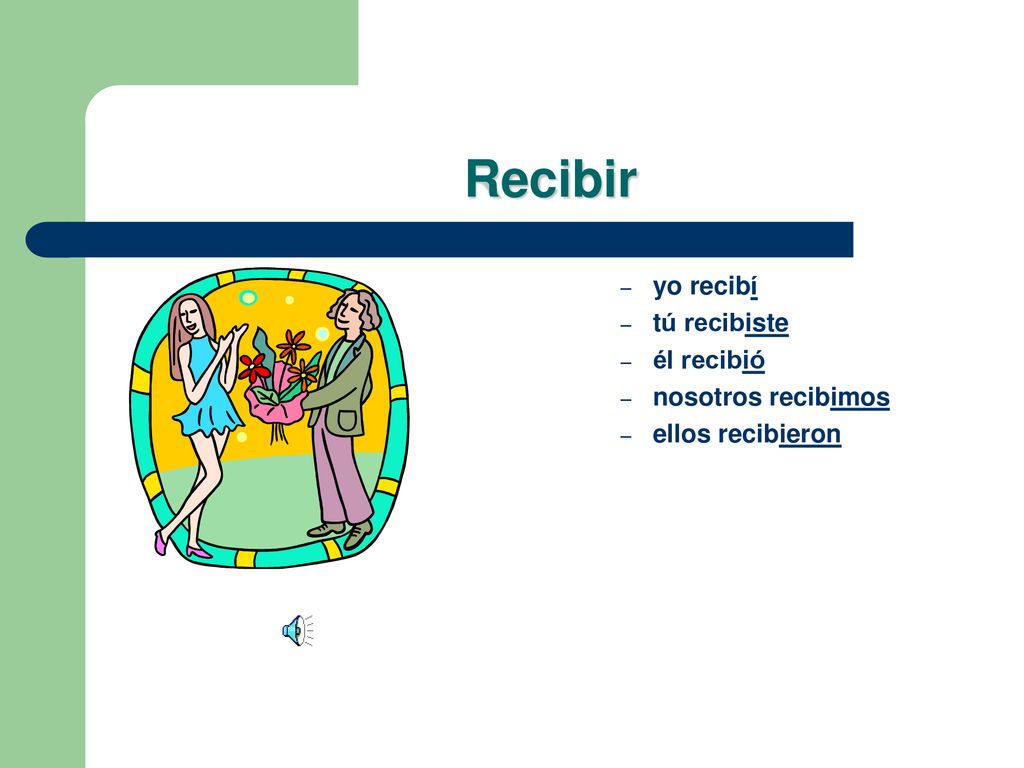 Recibir

– yo recibí
– tú recibiste
– él recibió
– nosotros recibimos
– ellos recibieron